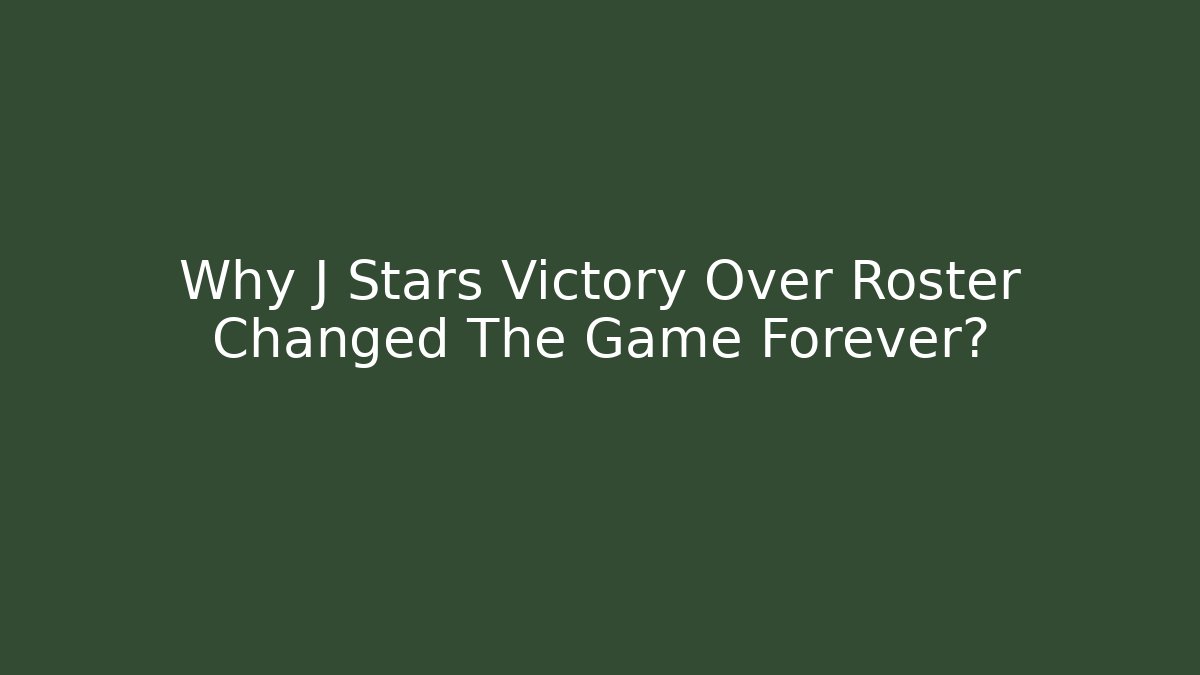 Why J Stars Victory Over Roster Changed The Game Forever?